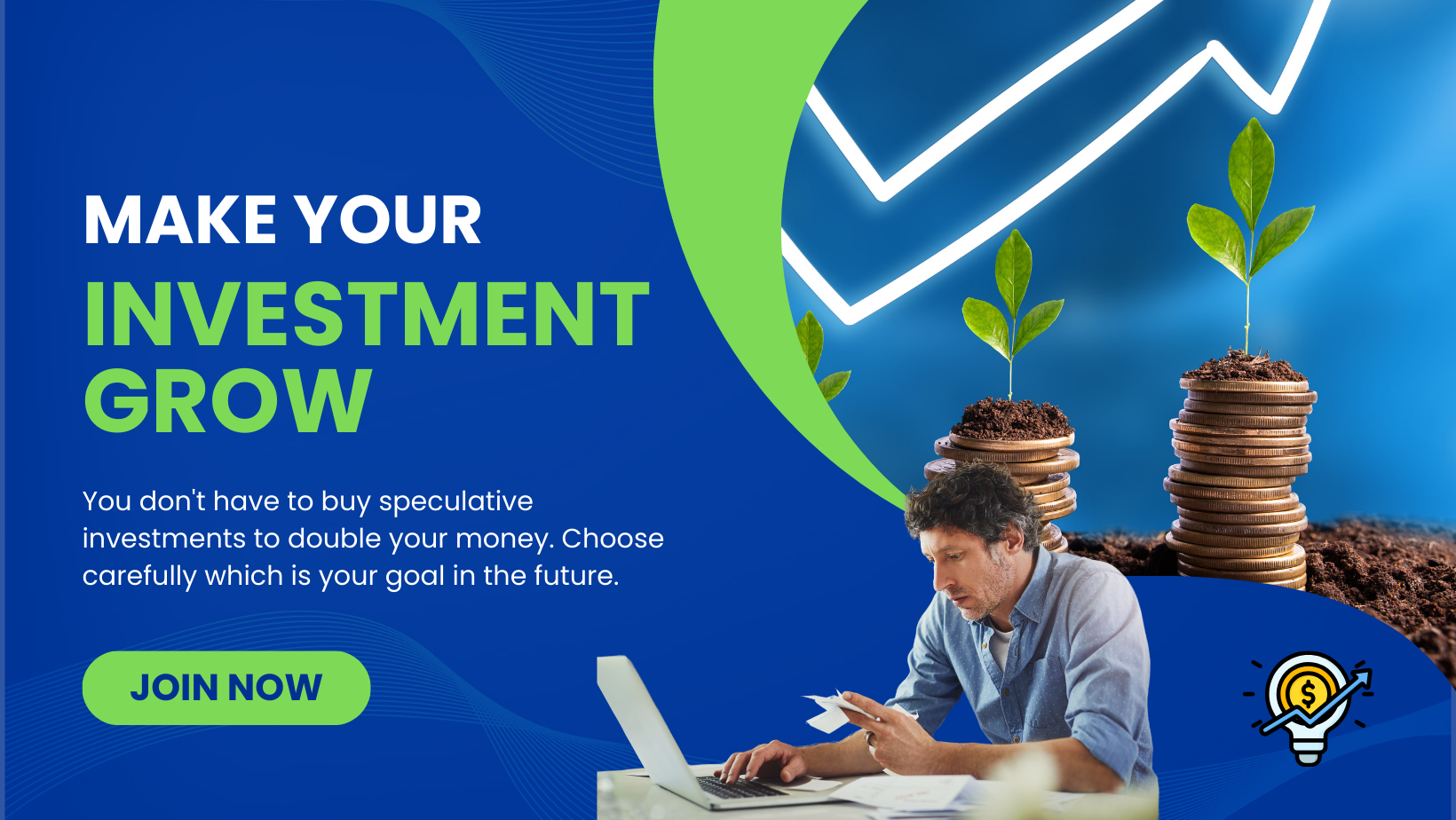 MAKE YOUR
INVESTMENT GROW

You don't have to buy speculative investments to double your money. Choose carefully which is your goal in the future.

JOIN NOW

$